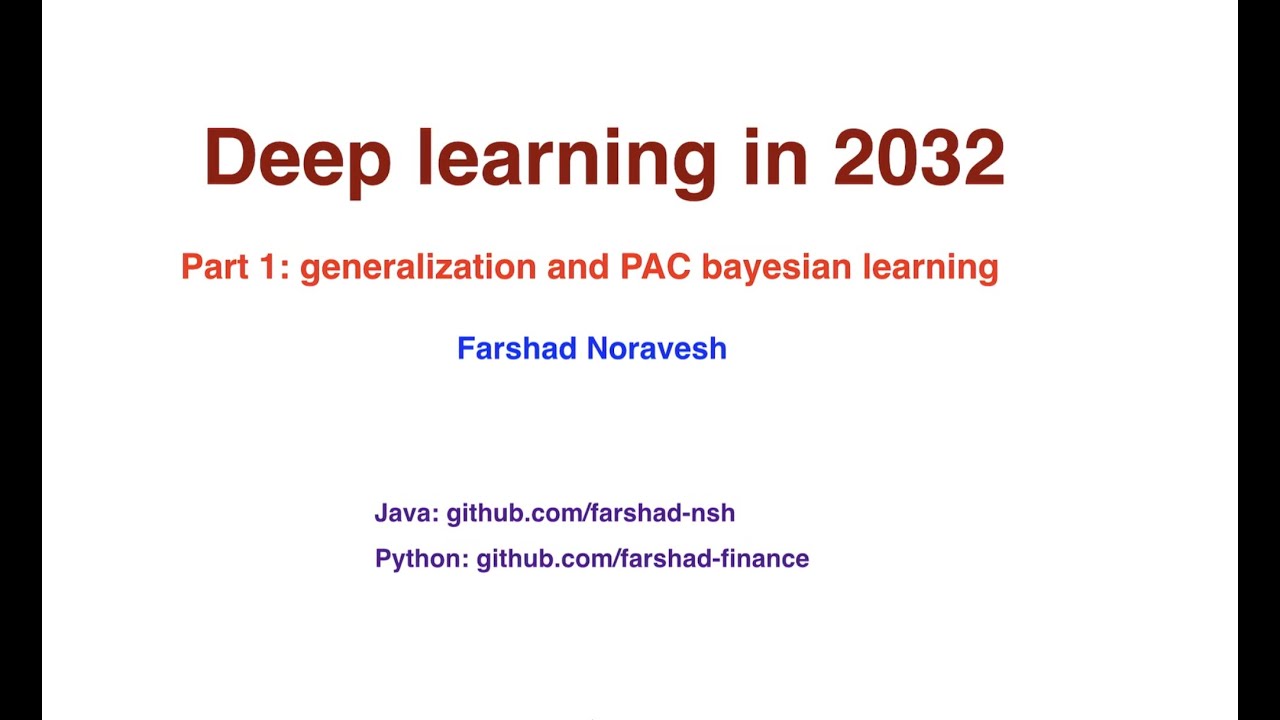 Deep learning in 2032

Part 1: generalization and PAC bayesian learning

Farshad Noravesh

Java: github.com/farshad-nsh

Python: github.com/farshad-finance